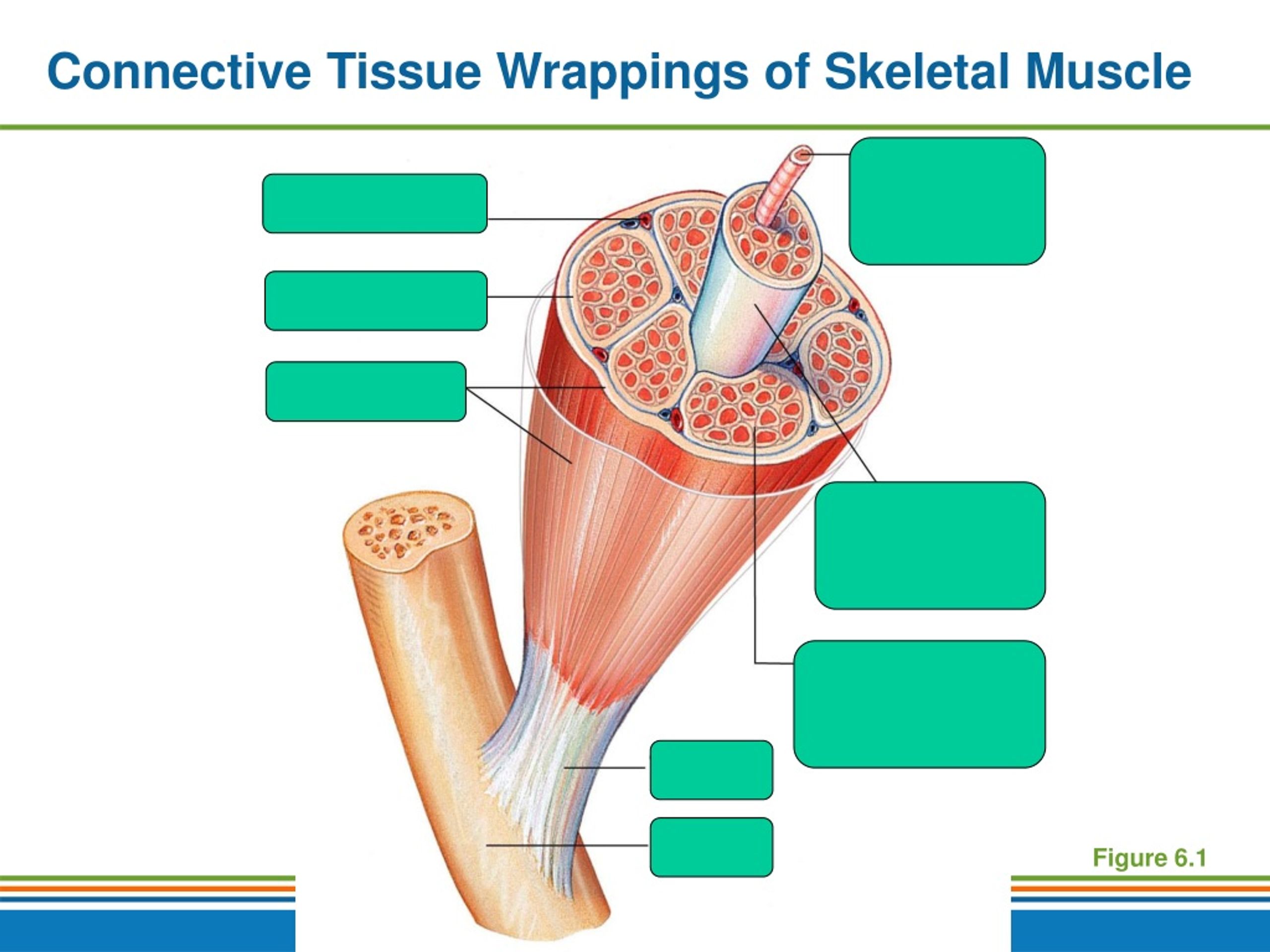 Connective Tissue Wrappings of Skeletal Muscle

Figure 6.1